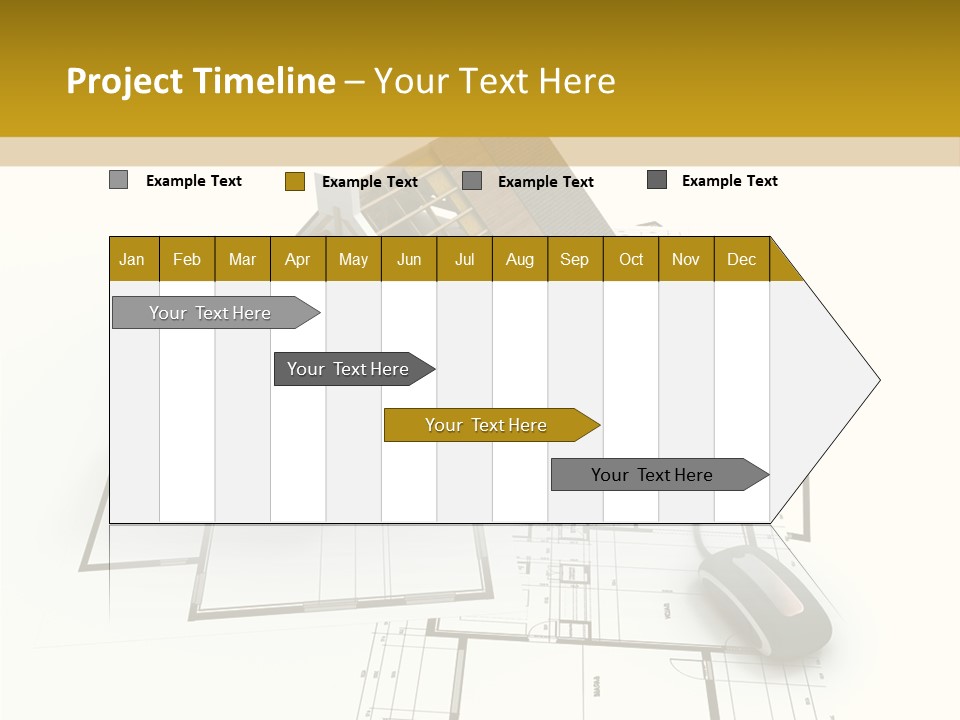 Project Timeline – Your Text Here

Example Text
Example Text
Example Text
Example Text

| Jan | Feb | Mar | Apr | May | Jun | Jul | Aug | Sep | Oct | Nov | Dec |
|---|---|---|---|---|---|---|---|---|---|---|---|

Your Text Here
Your Text Here
Your Text Here
Your Text Here